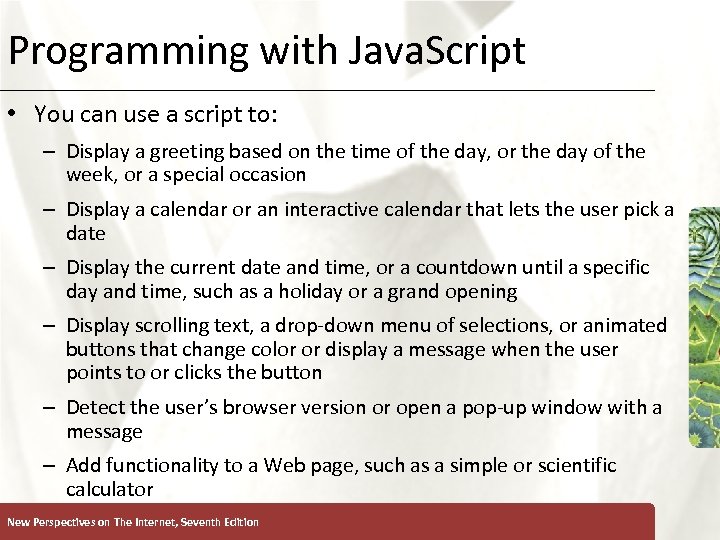 Programming with JavaScript

• You can use a script to:

– Display a greeting based on the time of the day, or the day of the week, or a special occasion

– Display a calendar or an interactive calendar that lets the user pick a date

– Display the current date and time, or a countdown until a specific day and time, such as a holiday or a grand opening

– Display scrolling text, a drop-down menu of selections, or animated buttons that change color or display a message when the user points to or clicks the button

– Detect the user's browser version or open a pop-up window with a message

– Add functionality to a Web page, such as a simple or scientific calculator

New Perspectives on The Internet, Seventh Edition